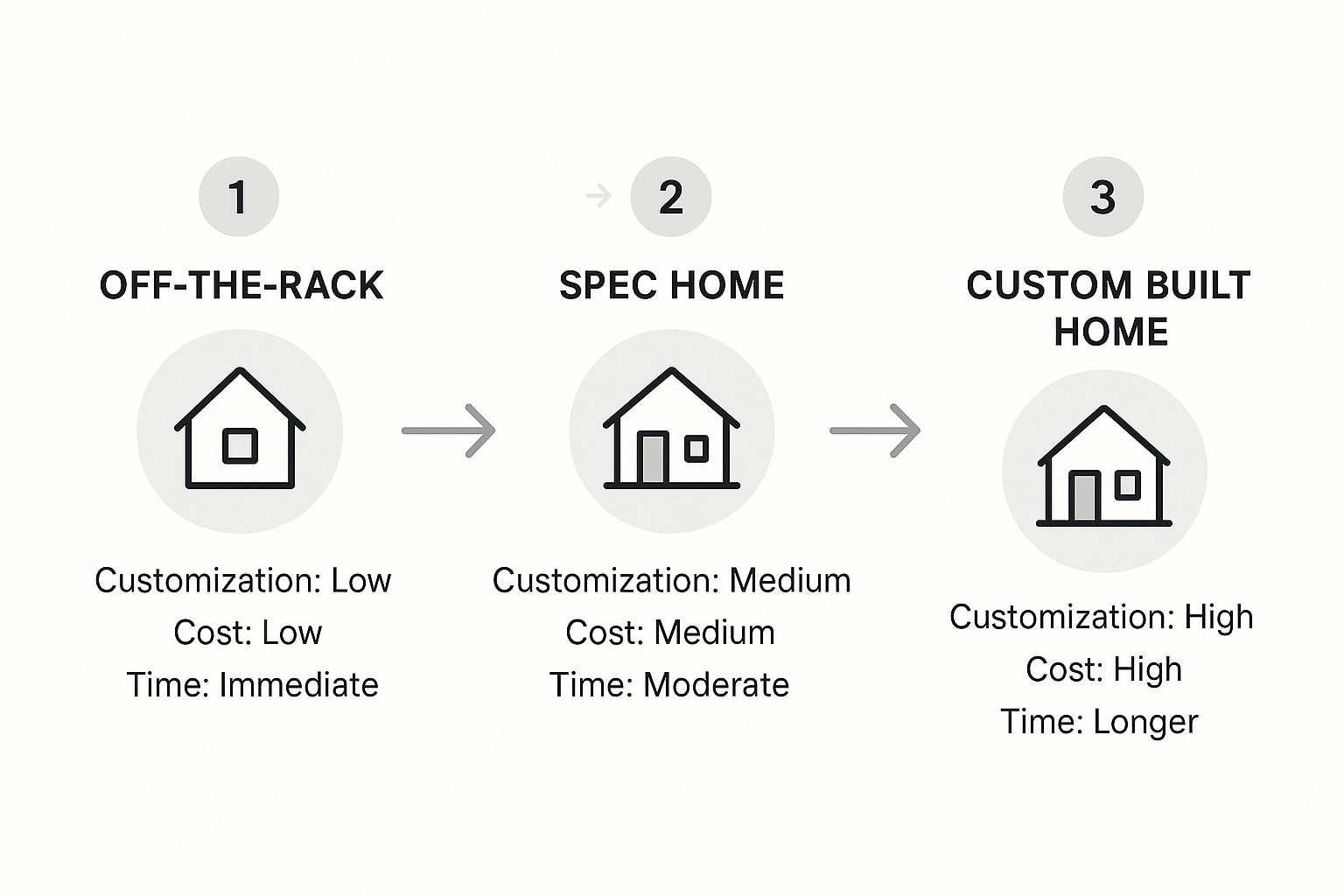 1

OFF-THE-RACK

Customization: Low
Cost: Low
Time: Immediate

2

SPEC HOME

Customization: Medium
Cost: Medium
Time: Moderate

3

CUSTOM BUILT HOME

Customization: High
Cost: High
Time: Longer